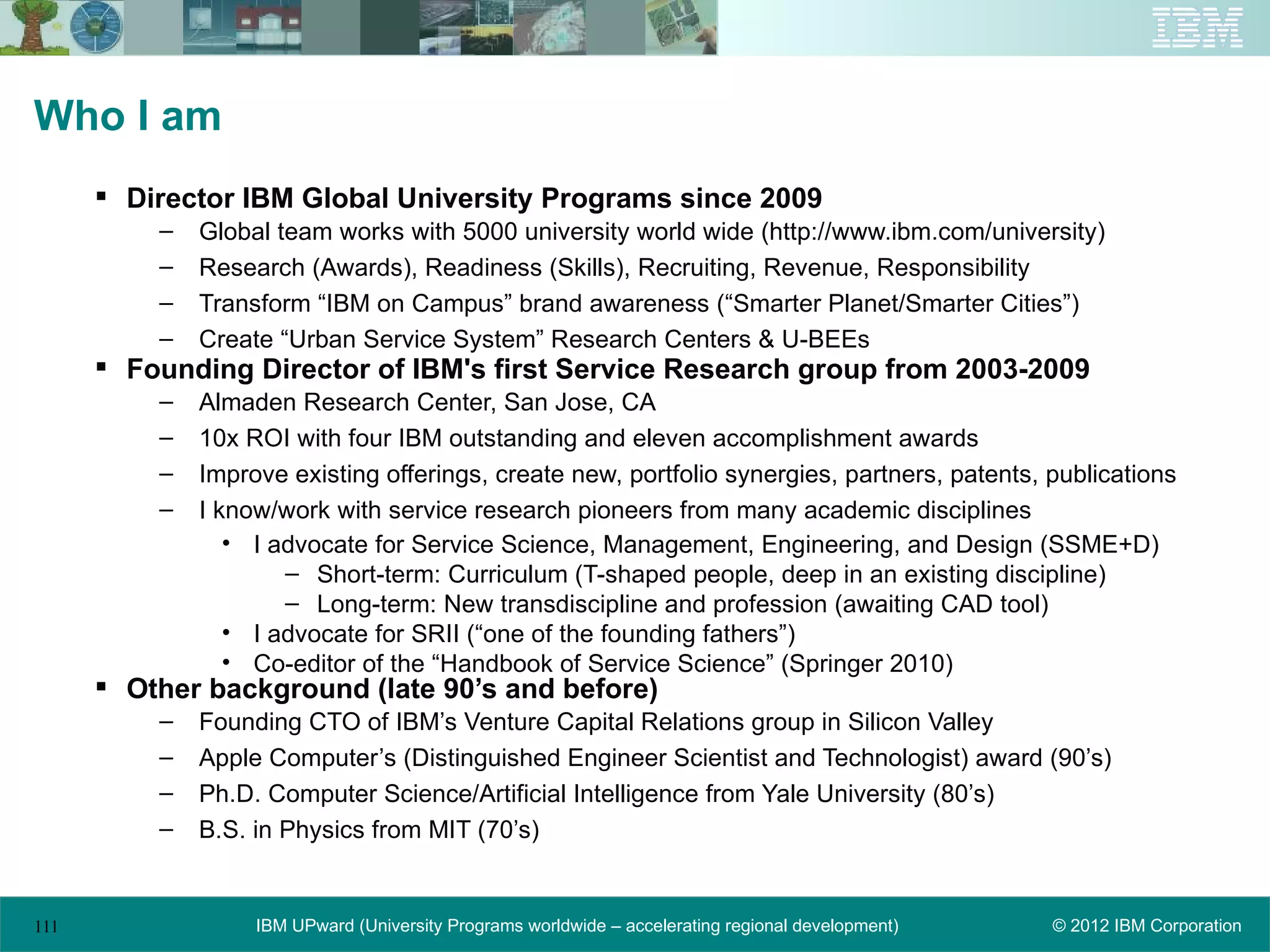 IBM

Who I am

▪ Director IBM Global University Programs since 2009
– Global team works with 5000 university world wide (http://www.ibm.com/university)
– Research (Awards), Readiness (Skills), Recruiting, Revenue, Responsibility
– Transform “IBM on Campus” brand awareness (“Smarter Planet/Smarter Cities”)
– Create “Urban Service System” Research Centers & U-BEEs
▪ Founding Director of IBM's first Service Research group from 2003-2009
– Almaden Research Center, San Jose, CA
– 10x ROI with four IBM outstanding and eleven accomplishment awards
– Improve existing offerings, create new, portfolio synergies, partners, patents, publications
– I know/work with service research pioneers from many academic disciplines
• I advocate for Service Science, Management, Engineering, and Design (SSME+D)
– Short-term: Curriculum (T-shaped people, deep in an existing discipline)
– Long-term: New transdiscipline and profession (awaiting CAD tool)
• I advocate for SRII (“one of the founding fathers”)
• Co-editor of the “Handbook of Service Science” (Springer 2010)
▪ Other background (late 90’s and before)
– Founding CTO of IBM’s Venture Capital Relations group in Silicon Valley
– Apple Computer’s (Distinguished Engineer Scientist and Technologist) award (90’s)
– Ph.D. Computer Science/Artificial Intelligence from Yale University (80’s)
– B.S. in Physics from MIT (70’s)

111
IBM UPward (University Programs worldwide – accelerating regional development)
© 2012 IBM Corporation